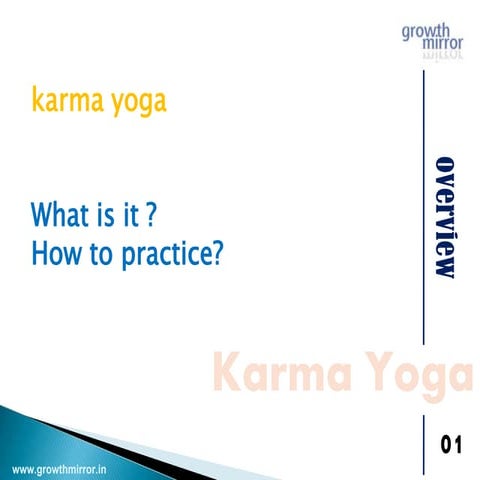 growth
mirror

karma yoga

What is it ?
How to practice?

overview

Karma Yoga

01

www.growthmirror.in